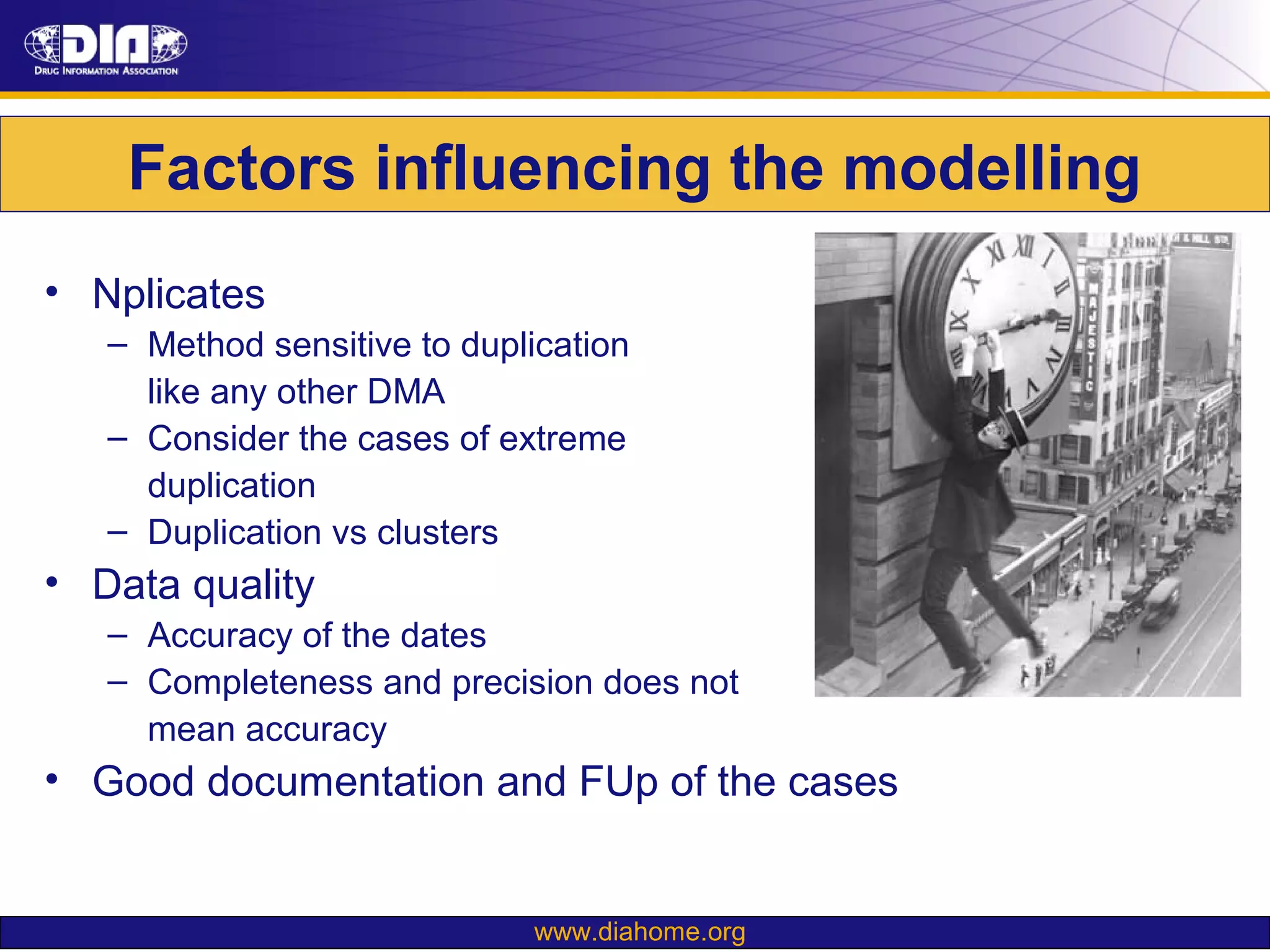 DIA
DRUG INFORMATION ASSOCIATION

Factors influencing the modelling

• Nplicates
– Method sensitive to duplication like any other DMA
– Consider the cases of extreme duplication
– Duplication vs clusters
• Data quality
– Accuracy of the dates
– Completeness and precision does not mean accuracy
• Good documentation and FUp of the cases

MAJESTIC

www.diahome.org